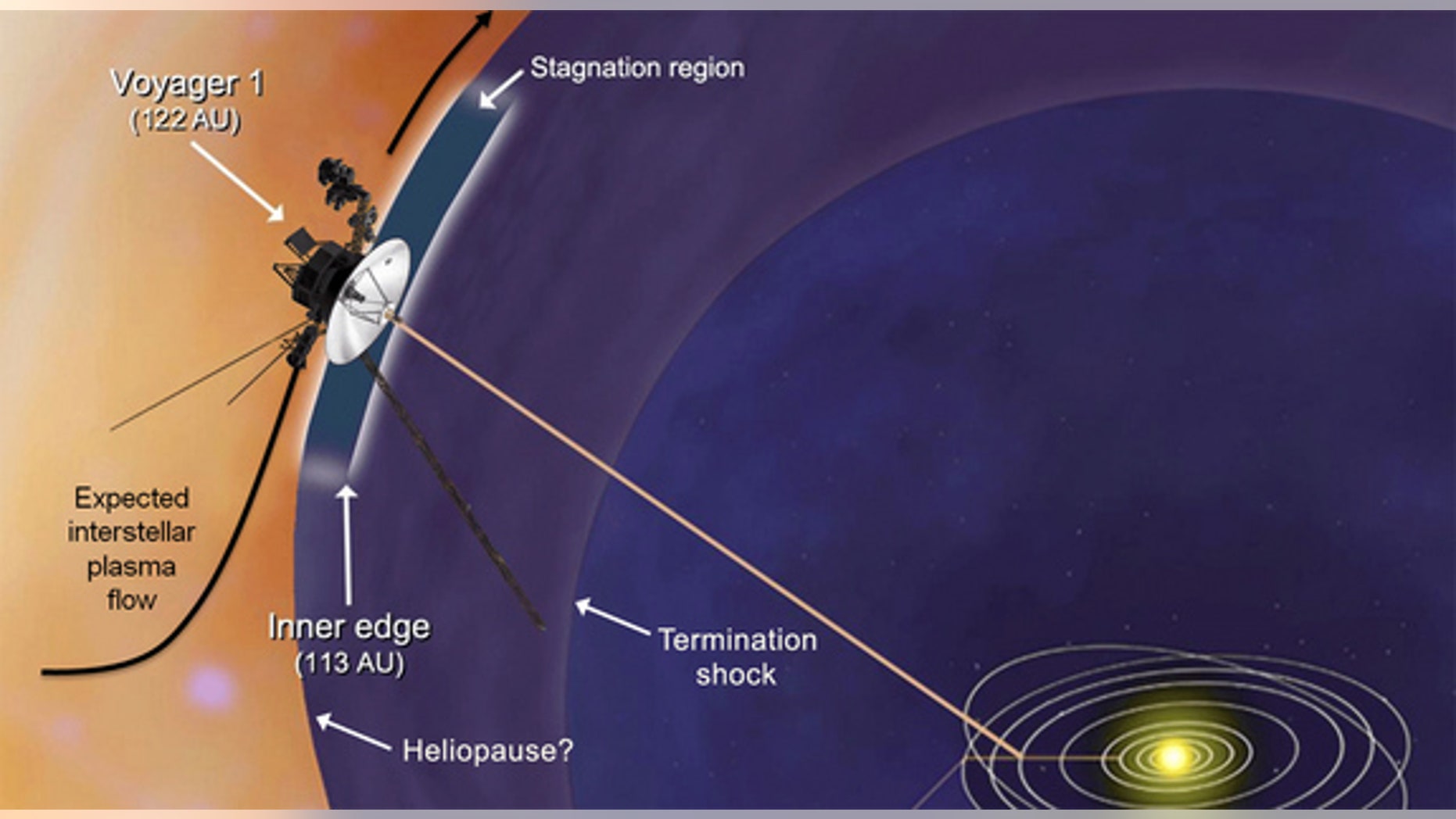 Voyager 1
(122 AU)

Stagnation region

Expected interstellar plasma flow

Inner edge
(113 AU)

Termination shock

Heliopause?